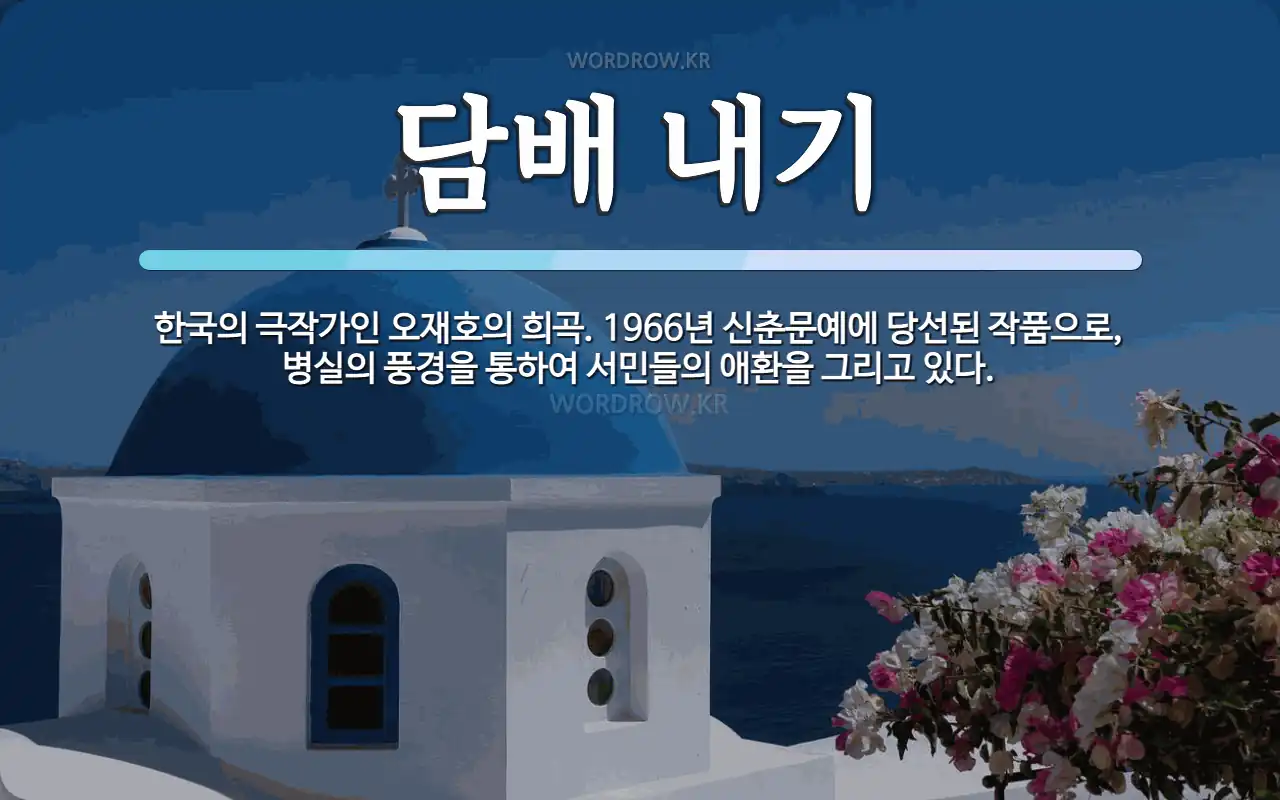 WORDROW.KR

담배 내기

한국의 극작가인 오재호의 희곡. 1966년 신춘문예에 당선된 작품으로, 병실의 풍경을 통하여 서민들의 애환을 그리고 있다.

WORDROW.KR